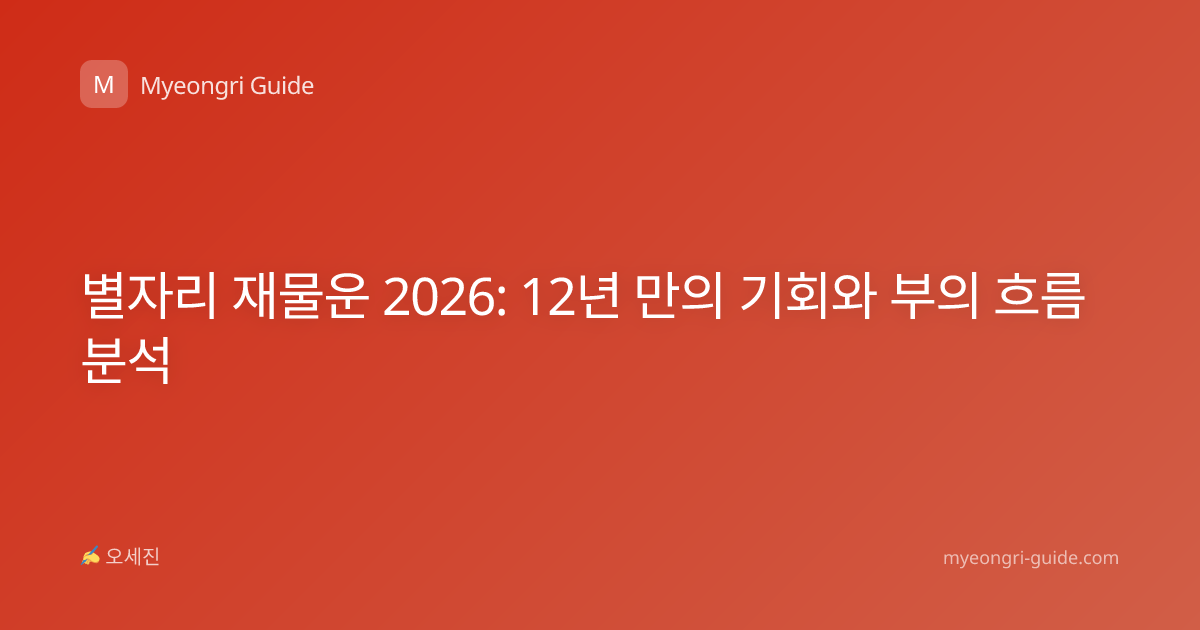 M Myeongri Guide

별자리 재물운 2026: 12년 만의 기회와 부의 흐름 분석

✍ 오세진

myeongri-guide.com